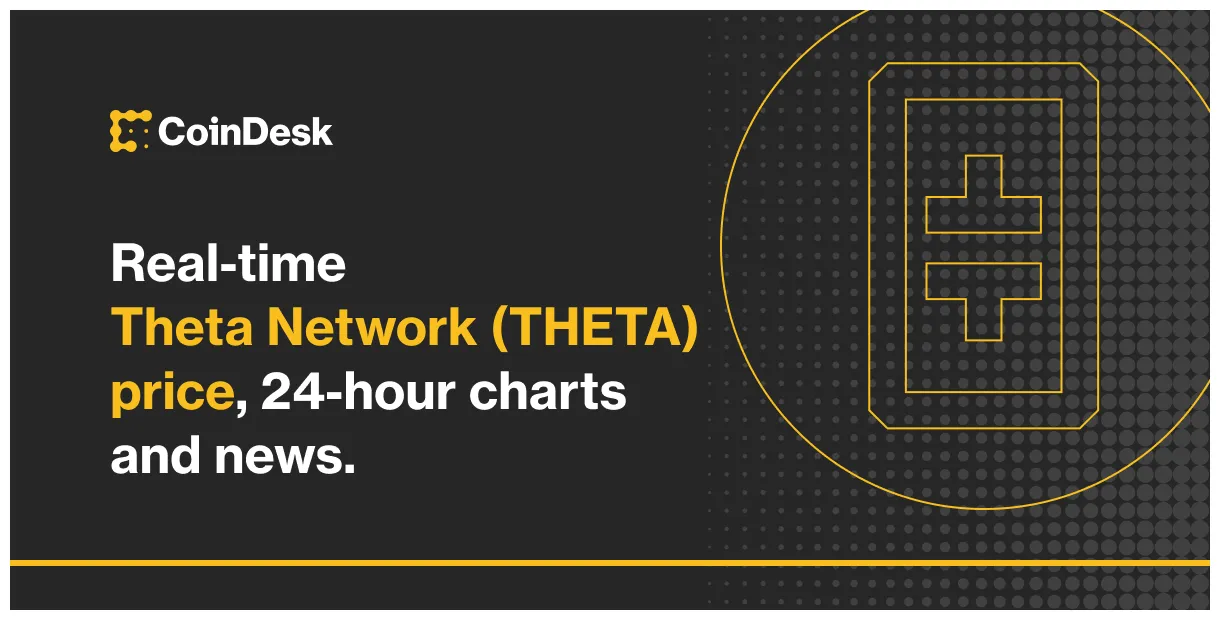 CoinDesk

Real-time Theta Network (THETA) price, 24-hour charts and news.